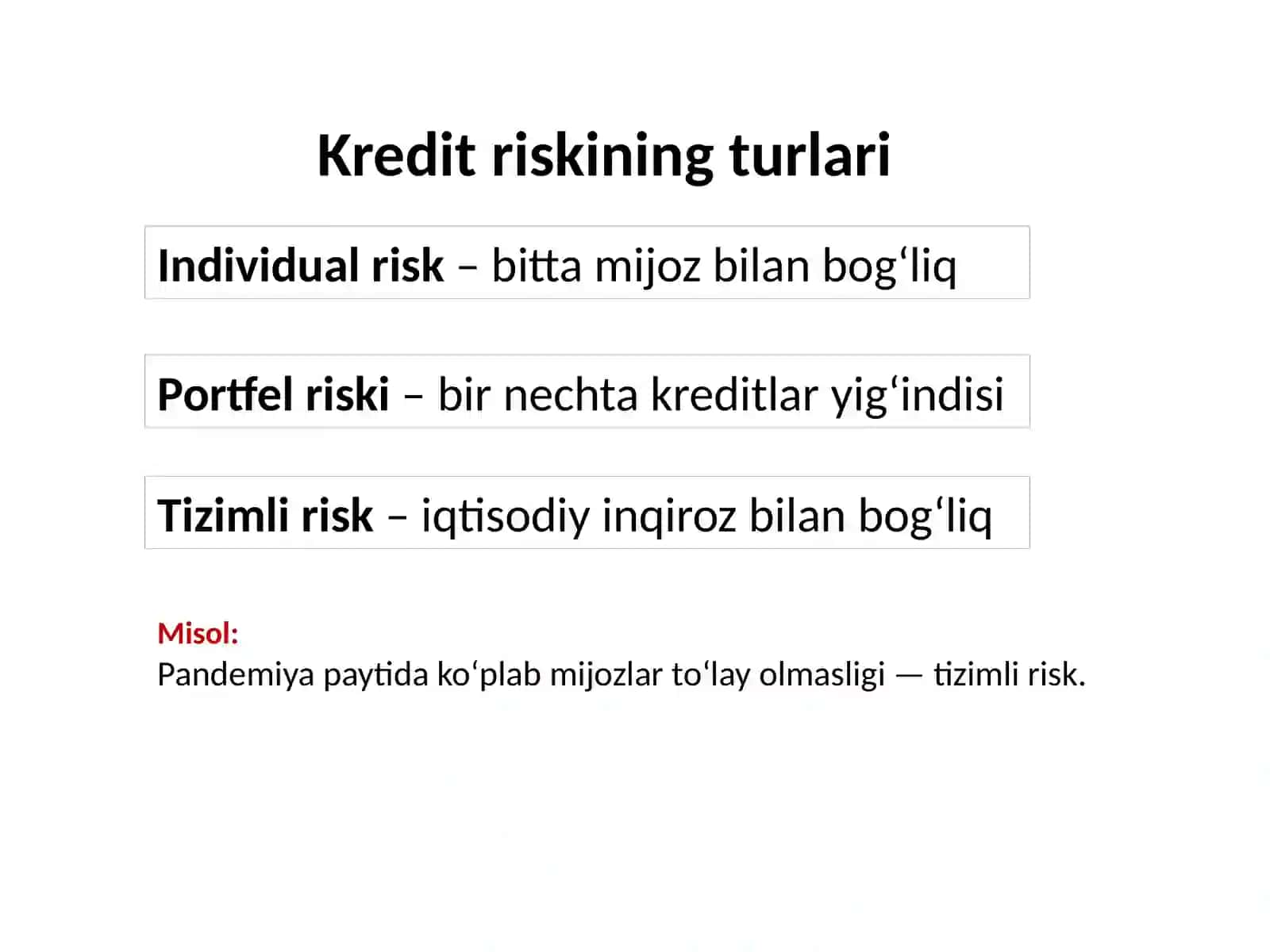 Kredit riskining turlari

Individual risk – bitta mijoz bilan bog‘liq

Portfel riski – bir nechta kreditlar yig‘indisi

Tizimli risk – iqtisodiy inqiroz bilan bog‘liq

Misol:
Pandemiya paytida ko‘plab mijozlar to‘lay olmasligi — tizimli risk.